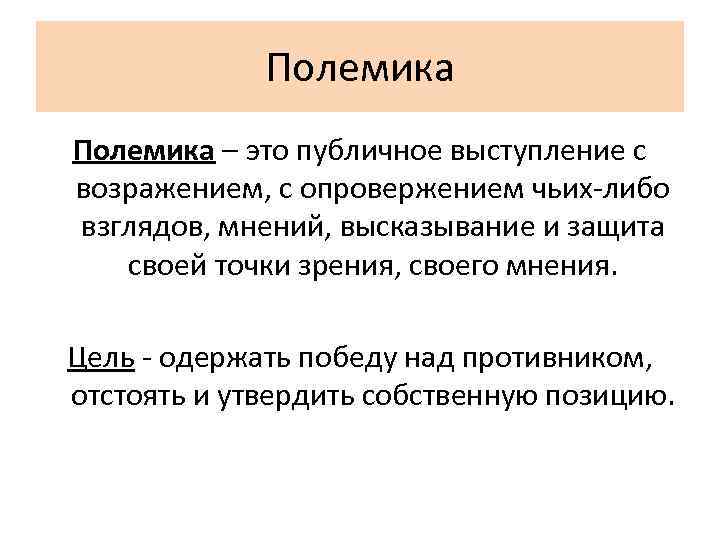 Полемика

Полемика – это публичное выступление с возражением, с опровержением чьих-либо взглядов, мнений, высказывание и защита своей точки зрения, своего мнения.

Цель - одержать победу над противником, отстоять и утвердить собственную позицию.